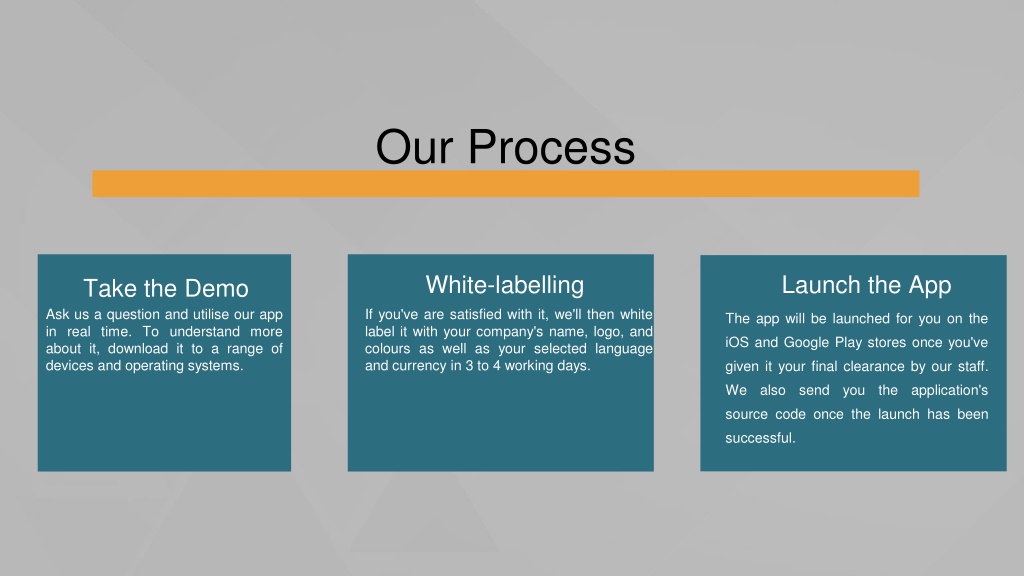 Our Process

Take the Demo

Ask us a question and utilise our app in real time. To understand more about it, download it to a range of devices and operating systems.

White-labelling

If you've are satisfied with it, we'll then white label it with your company's name, logo, and colours as well as your selected language and currency in 3 to 4 working days.

Launch the App

The app will be launched for you on the iOS and Google Play stores once you've given it your final clearance by our staff. We also send you the application's source code once the launch has been successful.